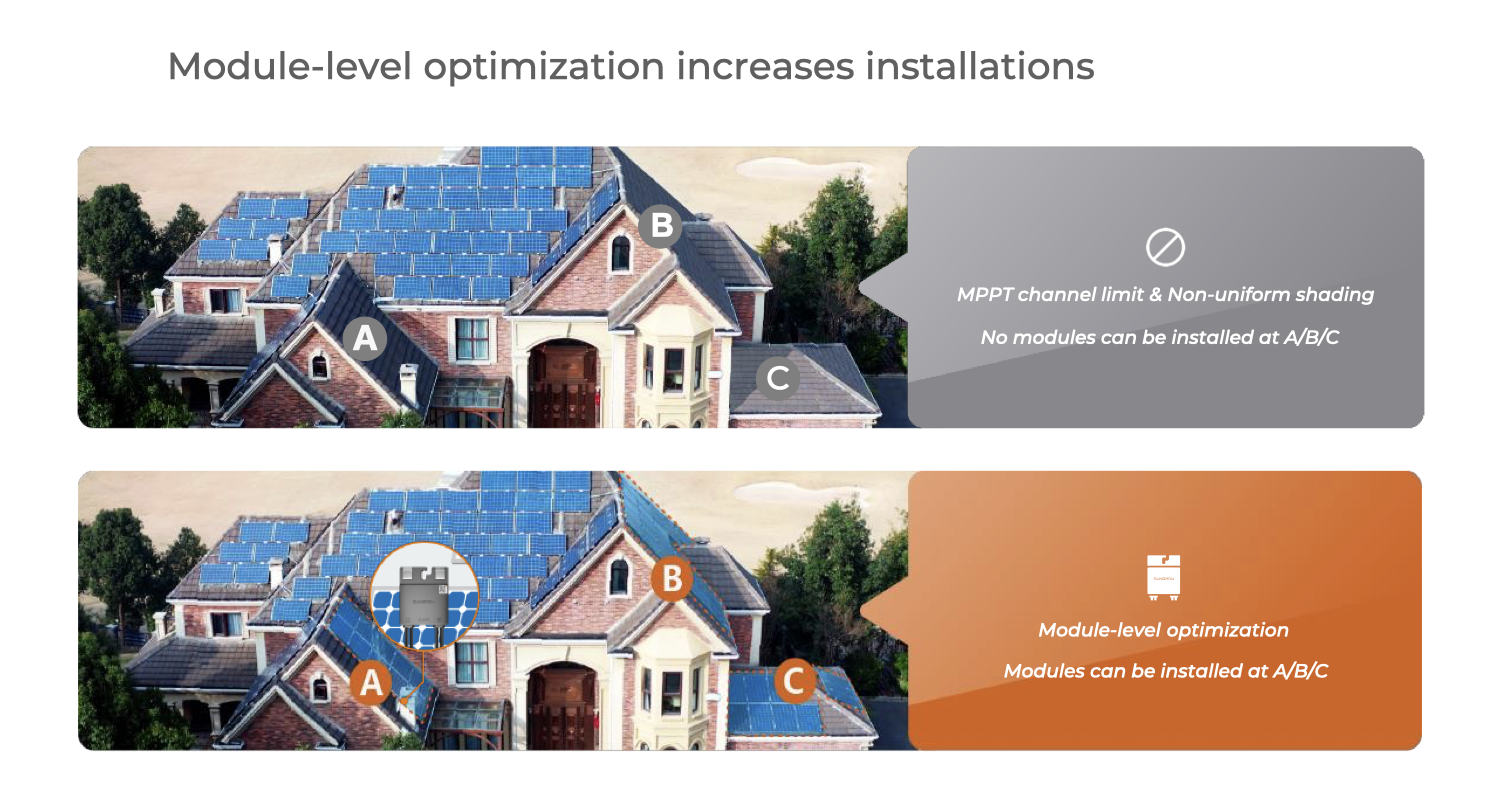 Module-level optimization increases installations

B

A

C

MPPT channel limit & Non-uniform shading

No modules can be installed at A/B/C

B

A

C

Module-level optimization

Modules can be installed at A/B/C